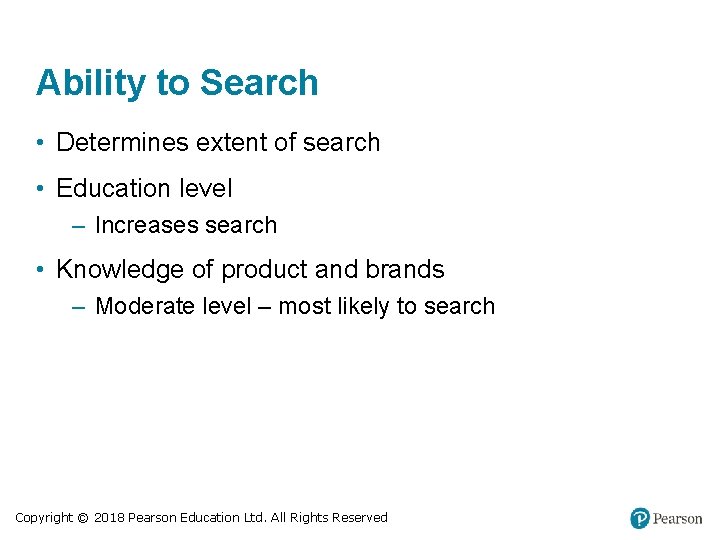 Ability to Search

• Determines extent of search
• Education level
  – Increases search
• Knowledge of product and brands
  – Moderate level – most likely to search

Copyright © 2018 Pearson Education Ltd. All Rights Reserved

Pearson